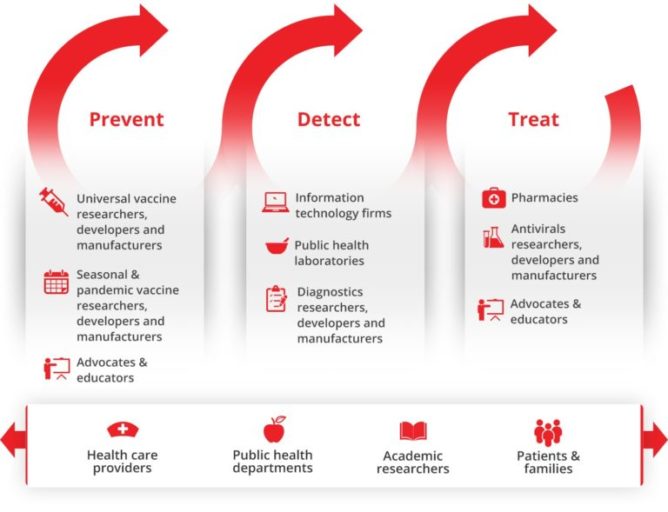 Prevent

Universal vaccine researchers, developers and manufacturers

Seasonal & pandemic vaccine researchers, developers and manufacturers

Advocates & educators

Detect

Information technology firms

Public health laboratories

Diagnostics researchers, developers and manufacturers

Treat

Pharmacies

Antivirals researchers, developers and manufacturers

Advocates & educators

Health care providers

Public health departments

Academic researchers

Patients & families